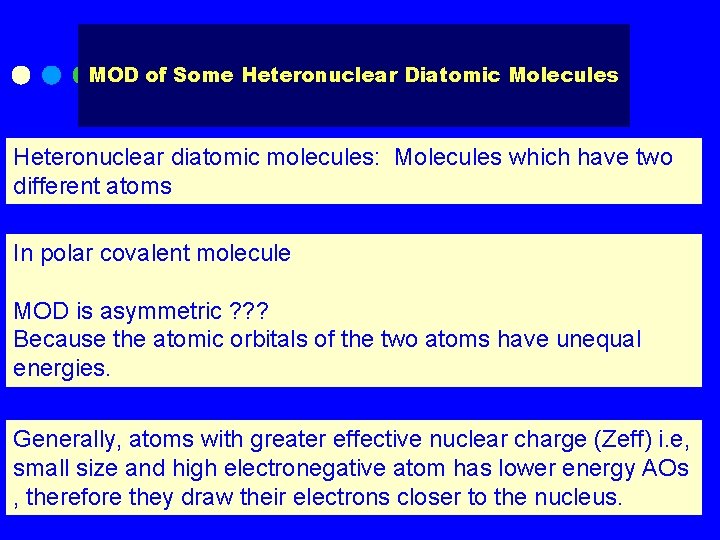 MOD of Some Heteronuclear Diatomic Molecules

Heteronuclear diatomic molecules: Molecules which have two different atoms

In polar covalent molecule

MOD is asymmetric ???
Because the atomic orbitals of the two atoms have unequal energies.

Generally, atoms with greater effective nuclear charge (Zeff) i.e, small size and high electronegative atom has lower energy AOs , therefore they draw their electrons closer to the nucleus.